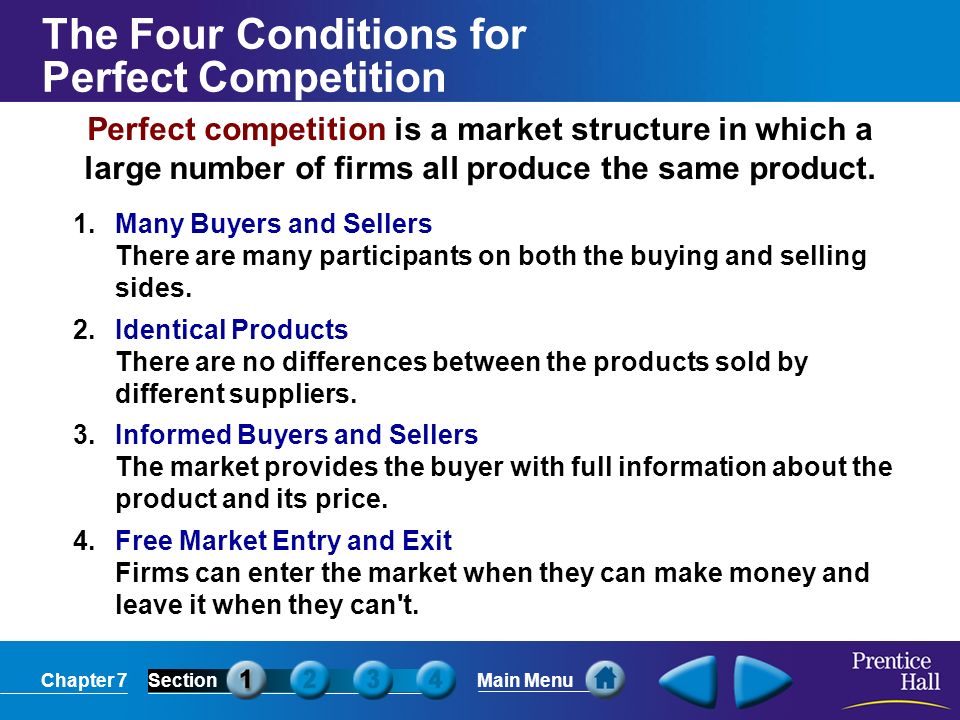 The Four Conditions for Perfect Competition

Perfect competition is a market structure in which a large number of firms all produce the same product.

1. Many Buyers and Sellers
There are many participants on both the buying and selling sides.

2. Identical Products
There are no differences between the products sold by different suppliers.

3. Informed Buyers and Sellers
The market provides the buyer with full information about the product and its price.

4. Free Market Entry and Exit
Firms can enter the market when they can make money and leave it when they can't.

Chapter 7 Section 1 2 3 4 Main Menu

Prentice Hall